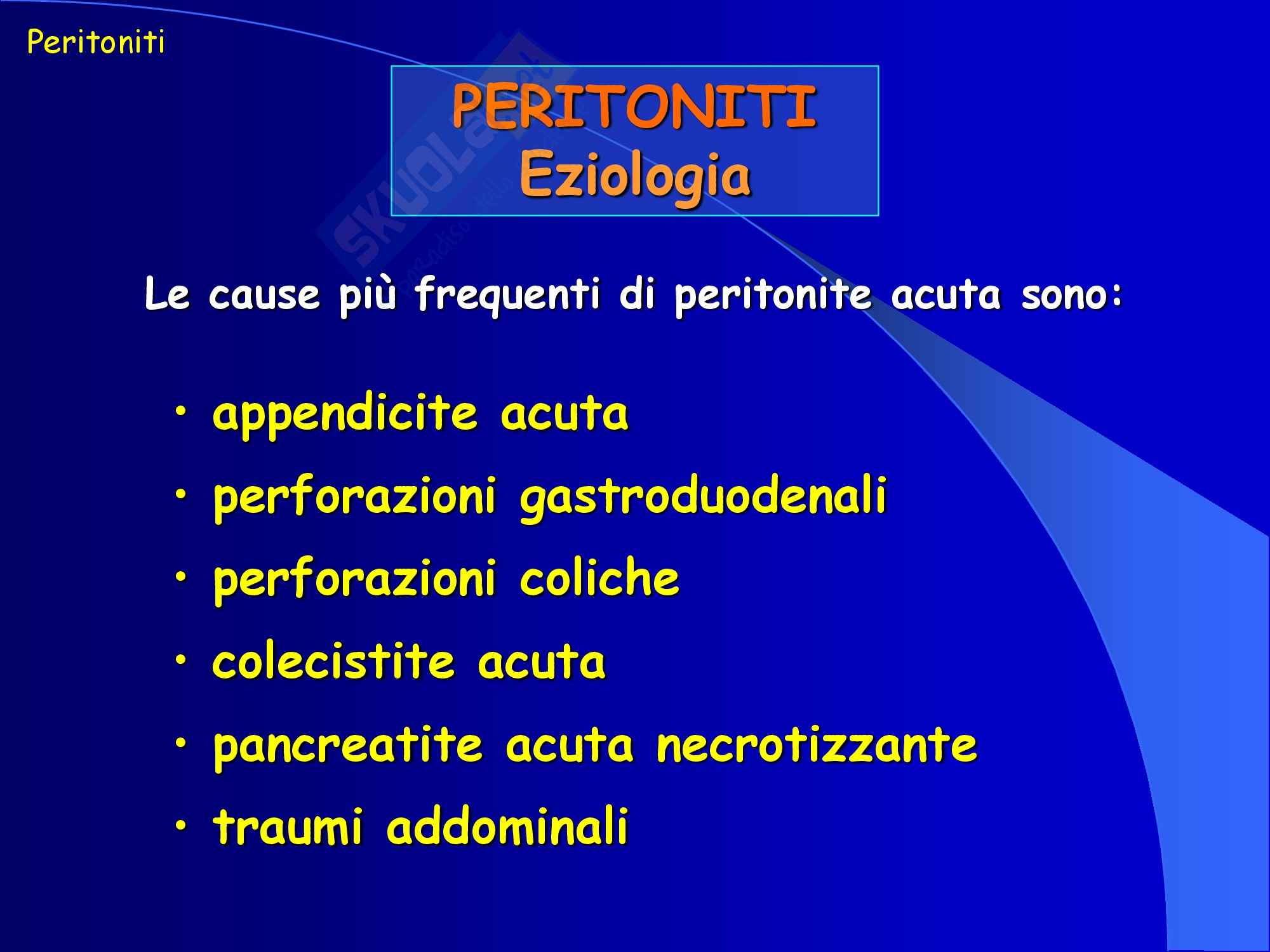 Peritoniti

PERITONITI
Eziologia

Le cause più frequenti di peritonite acuta sono:

• appendicite acuta
• perforazioni gastroduodenali
• perforazioni coliche
• colecistite acuta
• pancreatite acuta necrotizzante
• traumi addominali